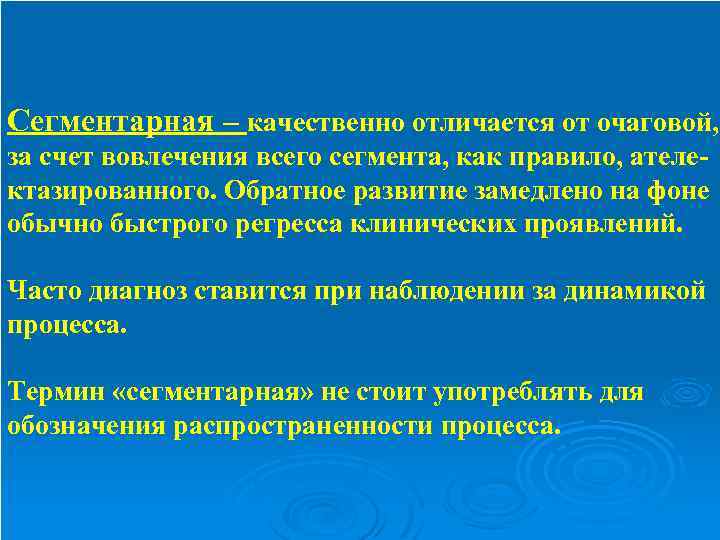 Сегментарная – качественно отличается от очаговой, за счет вовлечения всего сегмента, как правило, ателектазированного. Обратное развитие замедлено на фоне обычно быстрого регресса клинических проявлений.

Часто диагноз ставится при наблюдении за динамикой процесса.

Термин «сегментарная» не стоит употреблять для обозначения распространенности процесса.